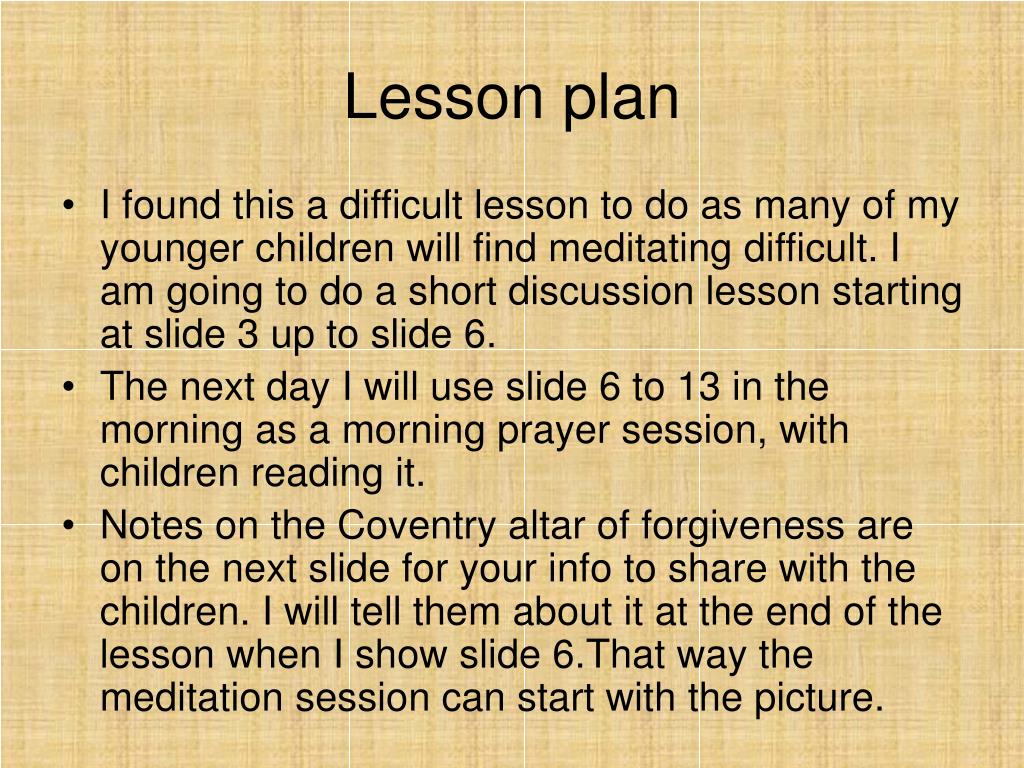 Lesson plan

• I found this a difficult lesson to do as many of my younger children will find meditating difficult. I am going to do a short discussion lesson starting at slide 3 up to slide 6.
• The next day I will use slide 6 to 13 in the morning as a morning prayer session, with children reading it.
• Notes on the Coventry altar of forgiveness are on the next slide for your info to share with the children. I will tell them about it at the end of the lesson when I show slide 6.That way the meditation session can start with the picture.